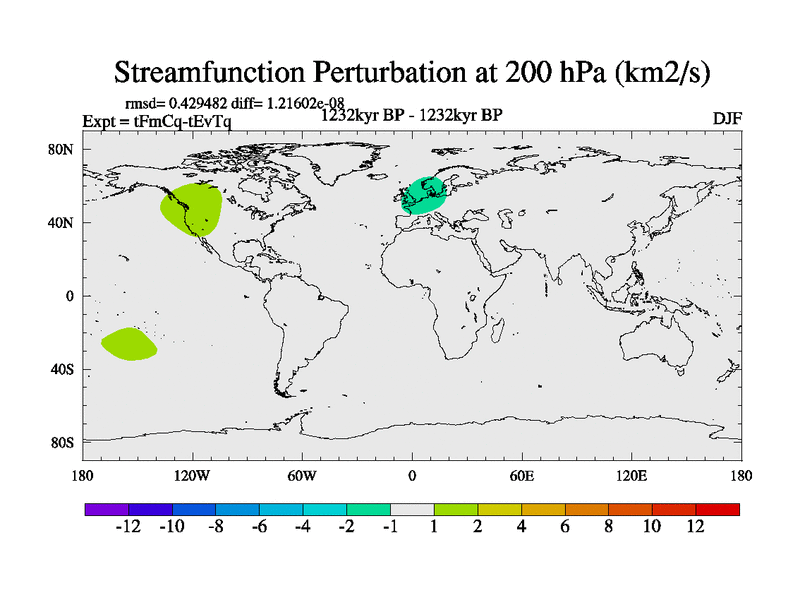 Streamfunction Perturbation at 200 hPa (km2/s)

rmsd= 0.429482 diff= 1.21602e-08
Expt = tFmCq-tEvTq
1232kyr BP - 1232kyr BP
DJF

80N
40N
0
40S
80S

180
120W
60W
0
60E
120E
180

-12 -10 -8 -6 -4 -2 -1 1 2 4 6 8 10 12